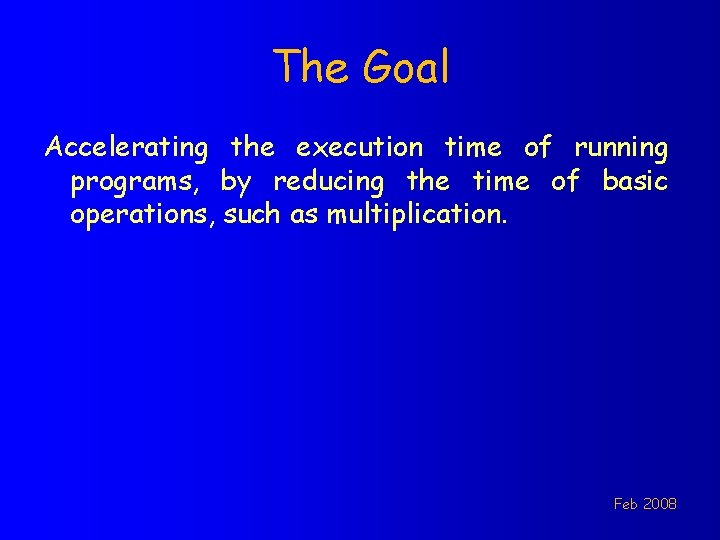 The Goal

Accelerating the execution time of running programs, by reducing the time of basic operations, such as multiplication.

Feb 2008